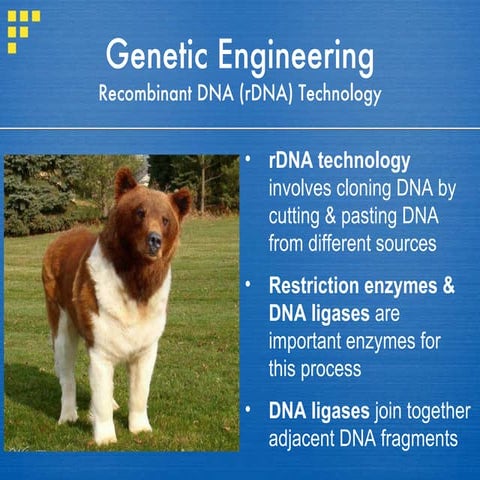 Genetic Engineering
Recombinant DNA (rDNA) Technology

• rDNA technology involves cloning DNA by cutting & pasting DNA from different sources

• Restriction enzymes & DNA ligases are important enzymes for this process

• DNA ligases join together adjacent DNA fragments